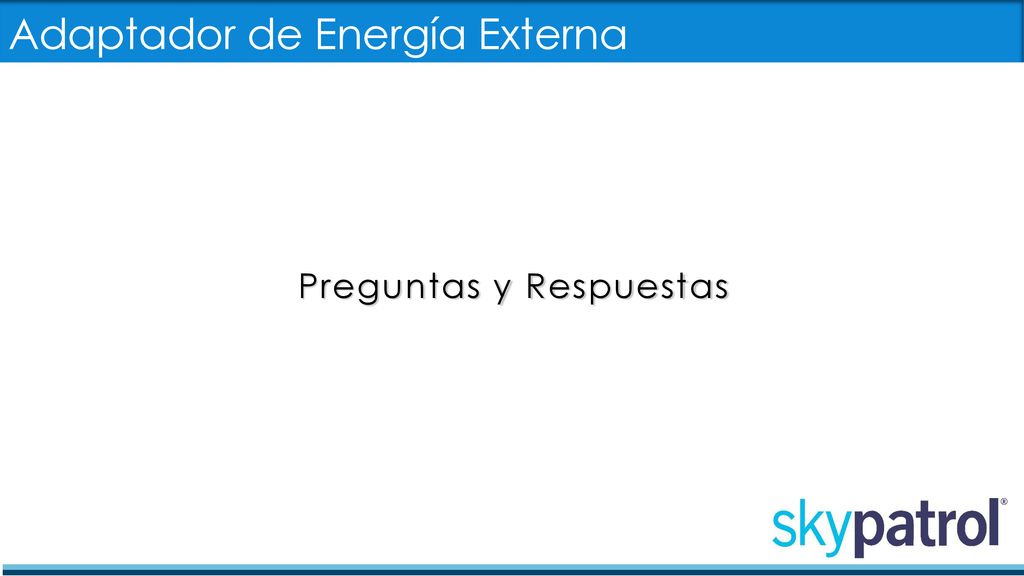 Adaptador de Energía Externa

Preguntas y Respuestas

skypatrol®